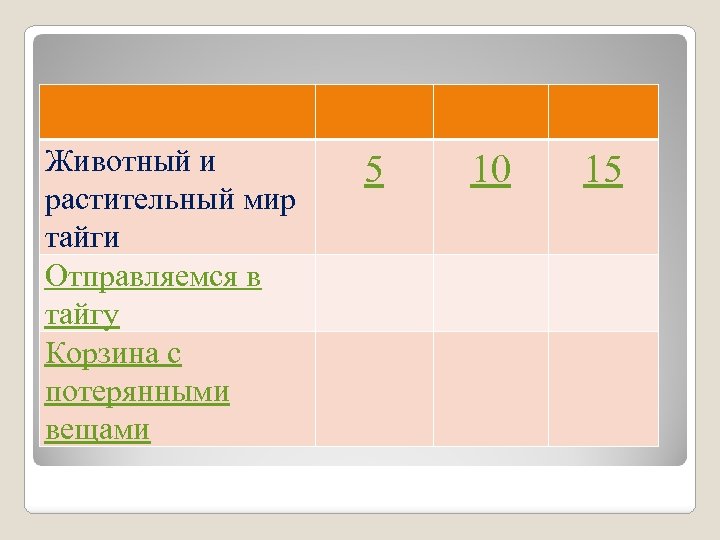 | | | | |
|---|---|---|---|
| Животный и растительный мир тайги | 5 | 10 | 15 |
| Отправляемся в тайгу | | | |
| Корзина с потерянными вещами | | | |